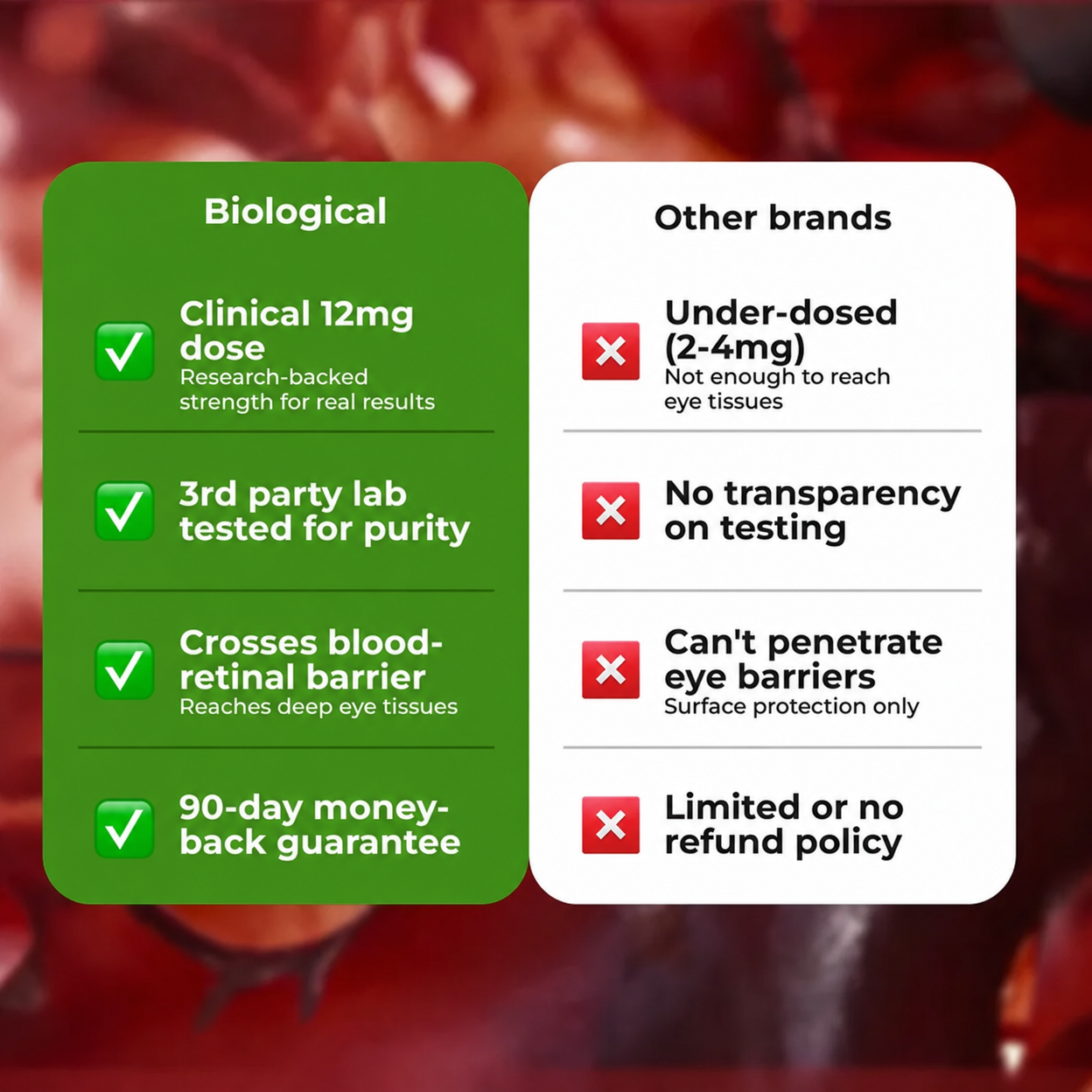 Biological

Clinical 12mg dose
Research-backed strength for real results

3rd party lab tested for purity

Crosses blood-retinal barrier
Reaches deep eye tissues

90-day money-back guarantee

Other brands

Under-dosed (2-4mg)
Not enough to reach eye tissues

No transparency on testing

Can't penetrate eye barriers
Surface protection only

Limited or no refund policy